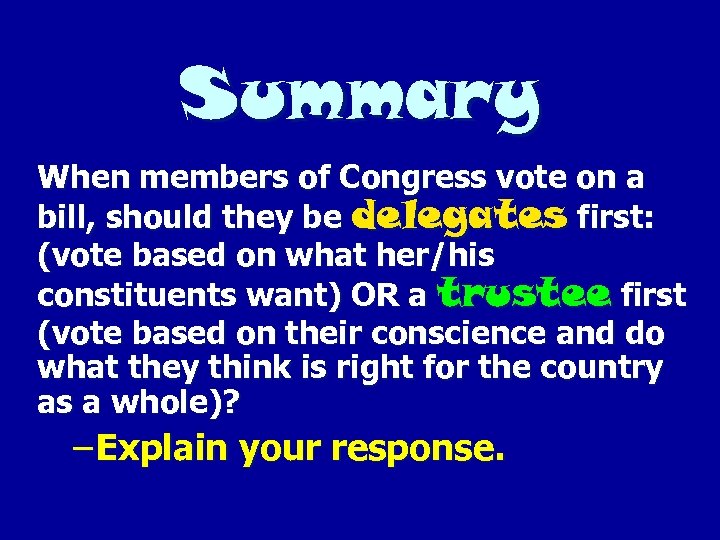 Summary

When members of Congress vote on a bill, should they be delegates first: (vote based on what her/his constituents want) OR a trustee first (vote based on their conscience and do what they think is right for the country as a whole)?

–Explain your response.